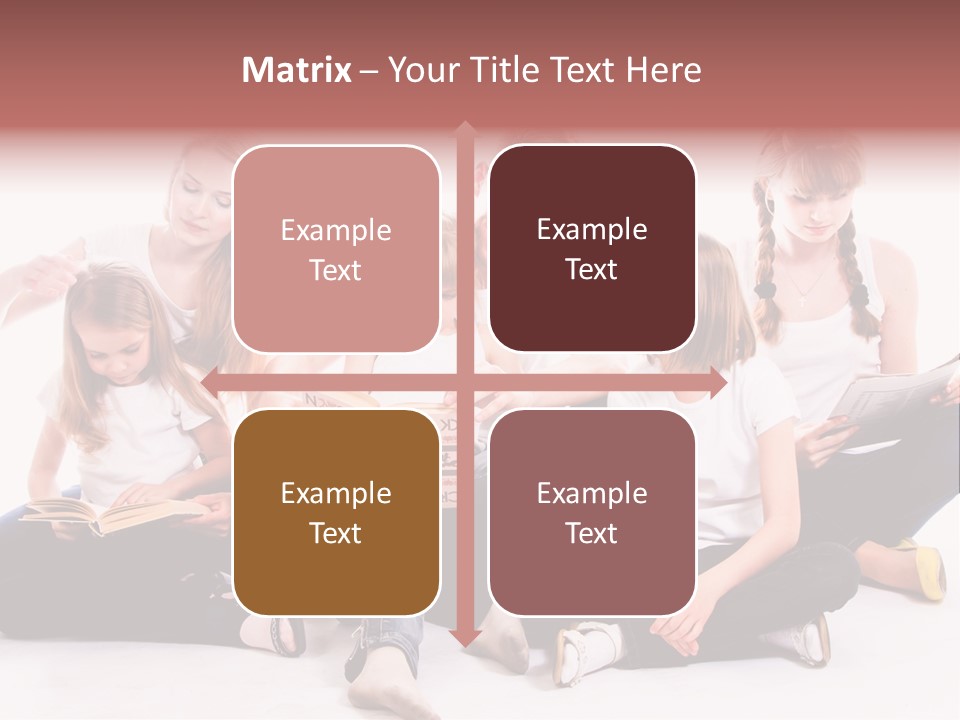 Matrix – Your Title Text Here

Example Text

Example Text

Example Text

Example Text